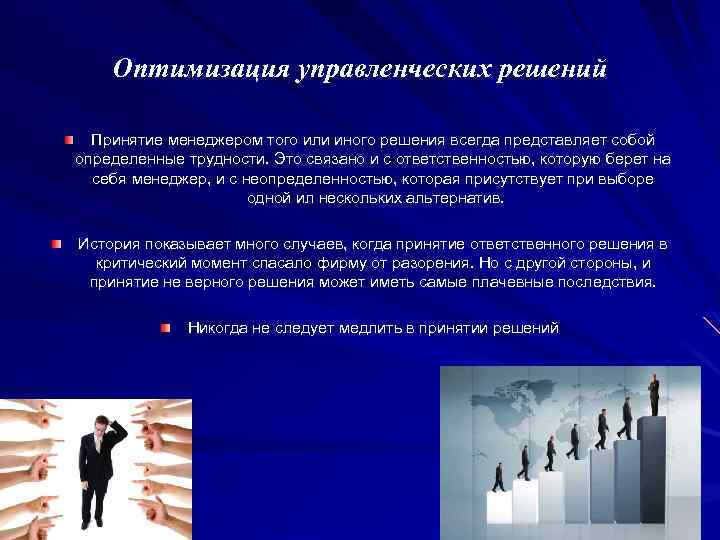 Оптимизация управленческих решений

Принятие менеджером того или иного решения всегда представляет собой определенные трудности. Это связано и с ответственностью, которую берет на себя менеджер, и с неопределенностью, которая присутствует при выборе одной ил нескольких альтернатив.

История показывает много случаев, когда принятие ответственного решения в критический момент спасало фирму от разорения. Но с другой стороны, и принятие не верного решения может иметь самые плачевные последствия.

Никогда не следует медлить в принятии решений